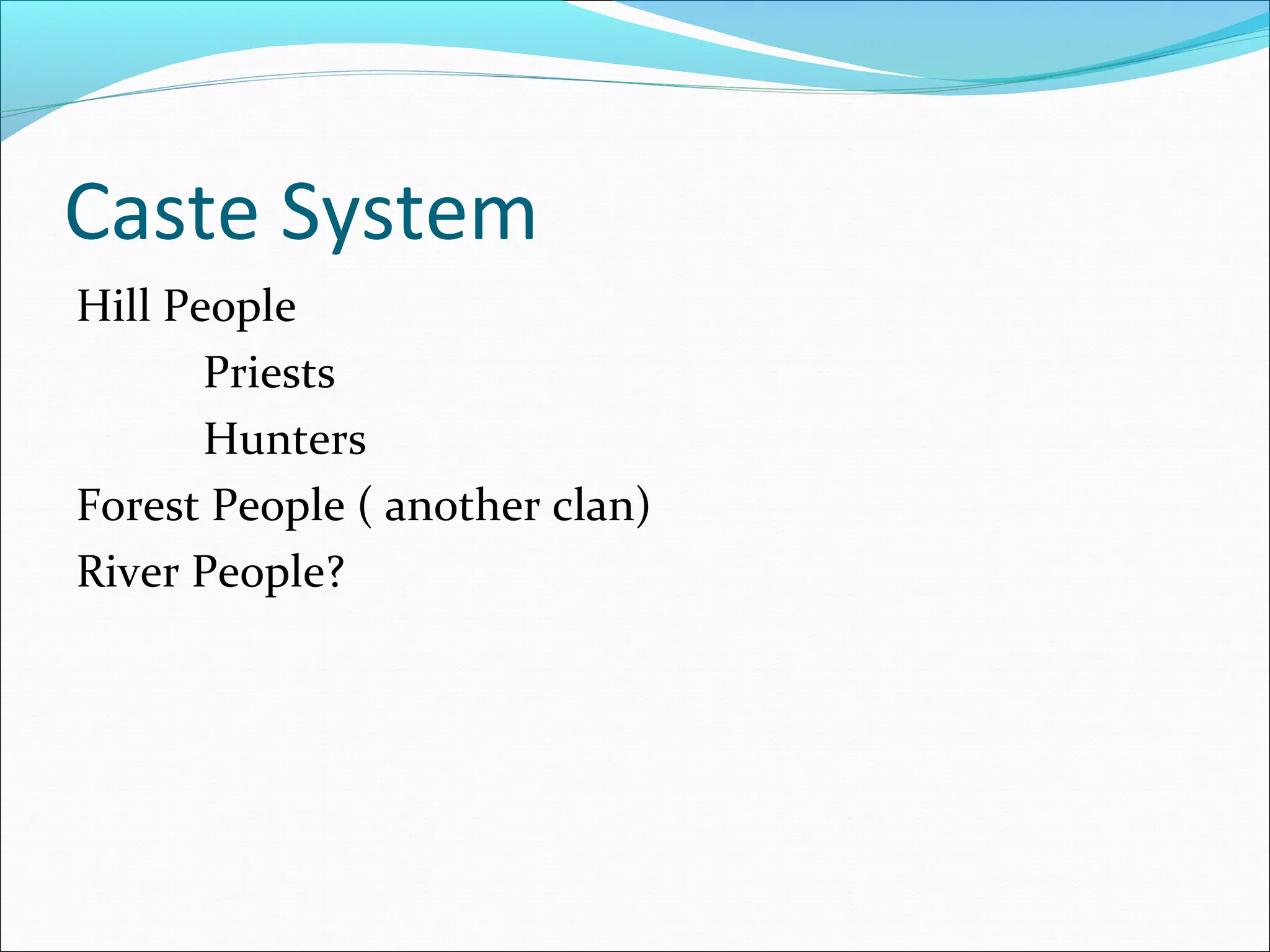 Caste System

Hill People

Priests

Hunters

Forest People ( another clan)

River People?